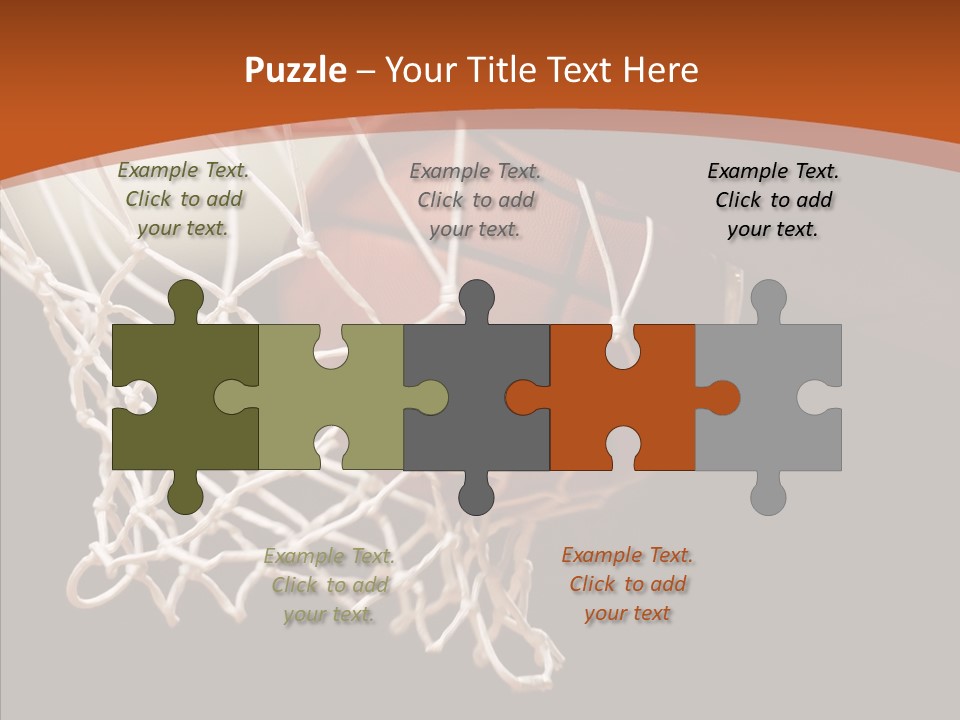 Puzzle – Your Title Text Here

Example Text. Click to add your text.

Example Text. Click to add your text.

Example Text. Click to add your text.

Example Text. Click to add your text.

Example Text. Click to add your text